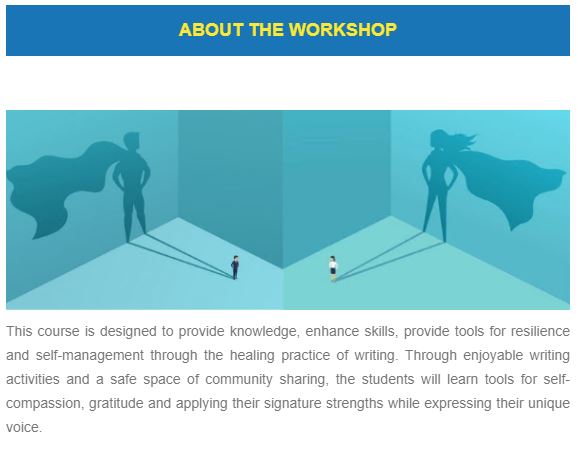 ABOUT THE WORKSHOP

This course is designed to provide knowledge, enhance skills, provide tools for resilience and self-management through the healing practice of writing. Through enjoyable writing activities and a safe space of community sharing, the students will learn tools for self-compassion, gratitude and applying their signature strengths while expressing their unique voice.